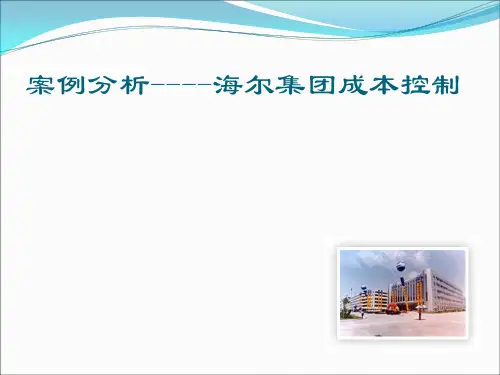 案例分析----海尔集团成本控制